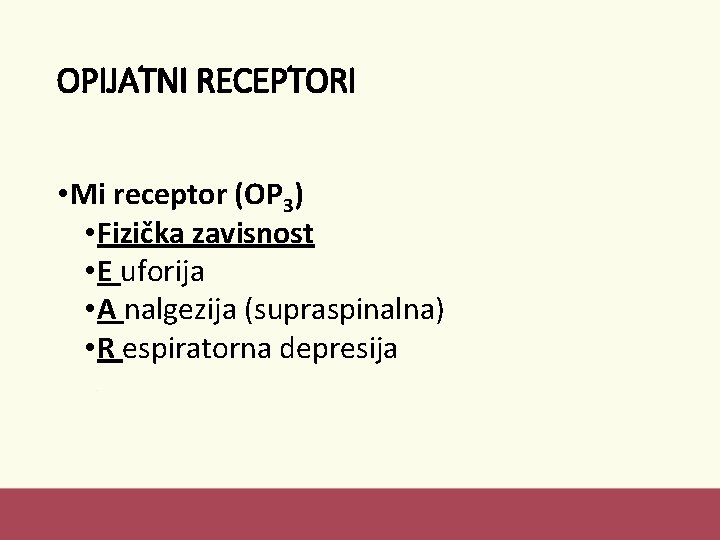 OPIJATNI RECEPTORI

• Mi receptor ($OP_3$)
• Fizička zavisnost
• E uforija
• A nalgezija (supraspinalna)
• R espiratorna depresija